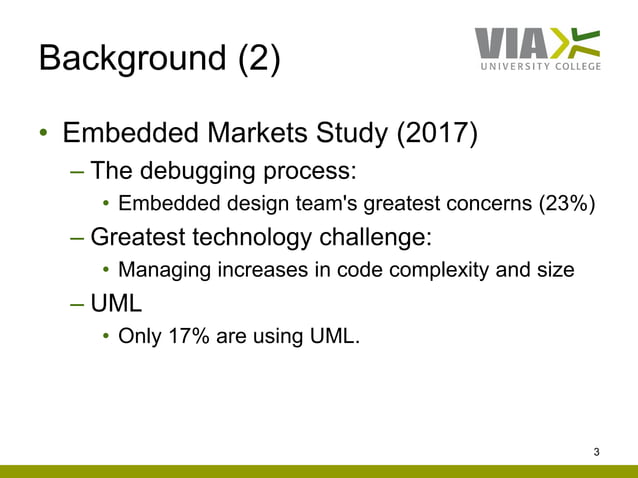 Background (2)

VIA UNIVERSITY COLLEGE

• Embedded Markets Study (2017)
– The debugging process:
• Embedded design team's greatest concerns (23%)
– Greatest technology challenge:
• Managing increases in code complexity and size
– UML
• Only 17% are using UML.

3